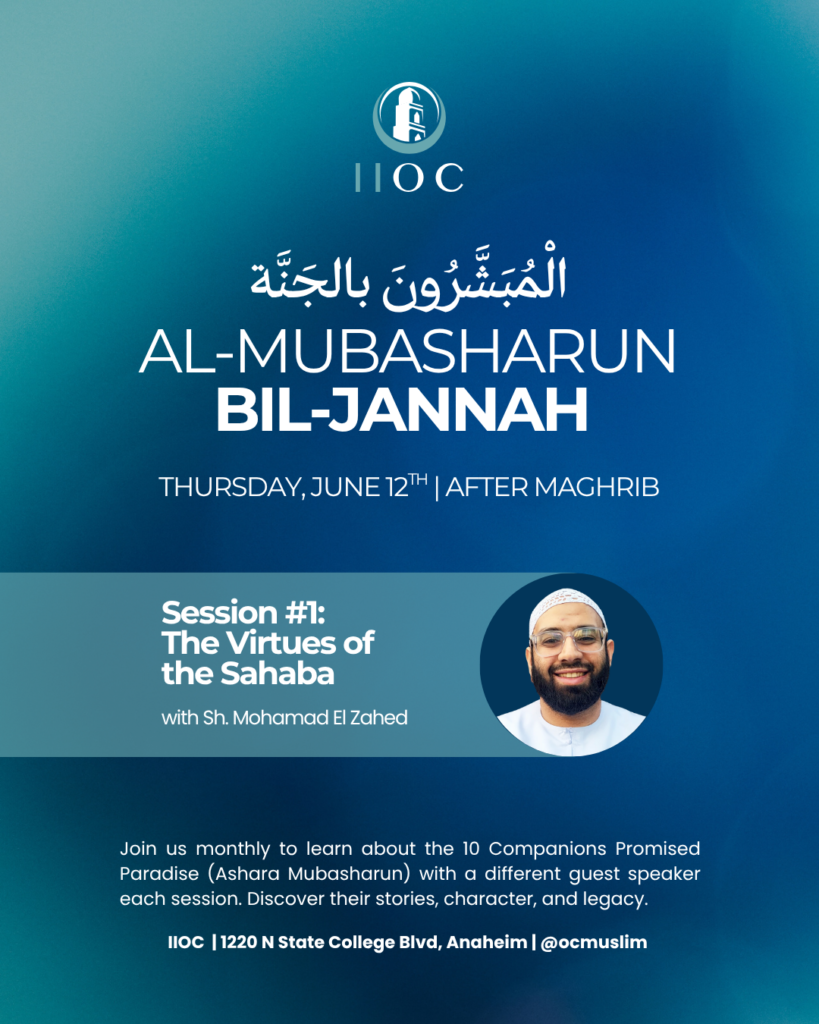 IIOC

الْمُبَشَّرُونَ بالجَنَّة

AL-MUBASHARUN
BIL-JANNAH

THURSDAY, JUNE 12$^{TH}$ | AFTER MAGHRIB

Session #1: The Virtues of the Sahaba

with Sh. Mohamad El Zahed

Join us monthly to learn about the 10 Companions Promised Paradise (Ashara Mubasharun) with a different guest speaker each session. Discover their stories, character, and legacy.

IIOC | 1220 N State College Blvd, Anaheim | @ocmuslim